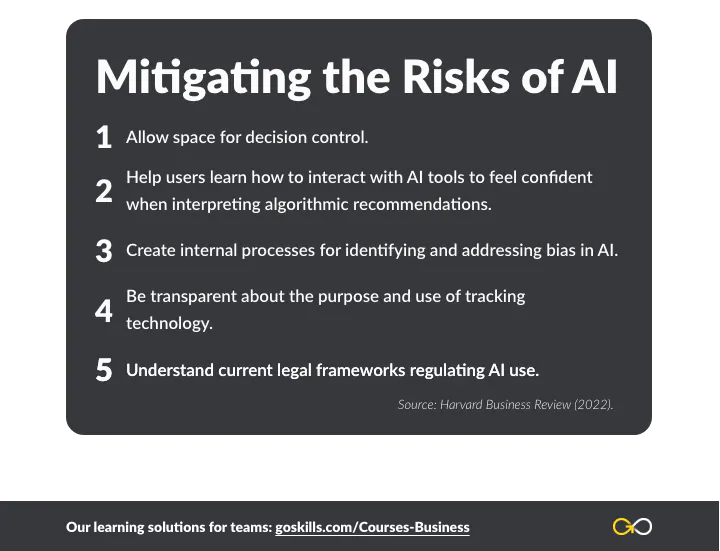 Mitigating the Risks of AI

1 Allow space for decision control.

2 Help users learn how to interact with AI tools to feel confident when interpreting algorithmic recommendations.

3 Create internal processes for identifying and addressing bias in AI.

4 Be transparent about the purpose and use of tracking technology.

5 Understand current legal frameworks regulating AI use.

Source: Harvard Business Review (2022).

Our learning solutions for teams: goskills.com/Courses-Business